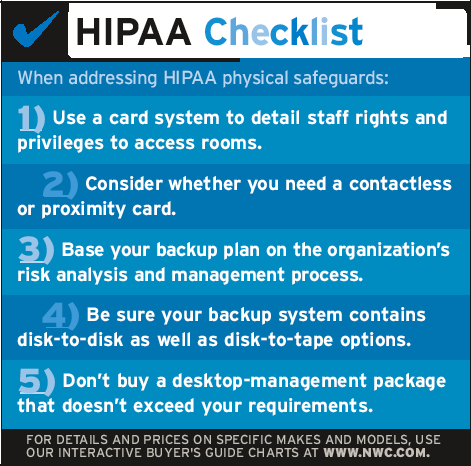 HIPAA Checklist

When addressing HIPAA physical safeguards:

1) Use a card system to detail staff rights and privileges to access rooms.

2) Consider whether you need a contactless or proximity card.

3) Base your backup plan on the organization's risk analysis and management process.

4) Be sure your backup system contains disk-to-disk as well as disk-to-tape options.

5) Don't buy a desktop-management package that doesn't exceed your requirements.

FOR DETAILS AND PRICES ON SPECIFIC MAKES AND MODELS, USE OUR INTERACTIVE BUYER'S GUIDE CHARTS AT WWW.NWC.COM.